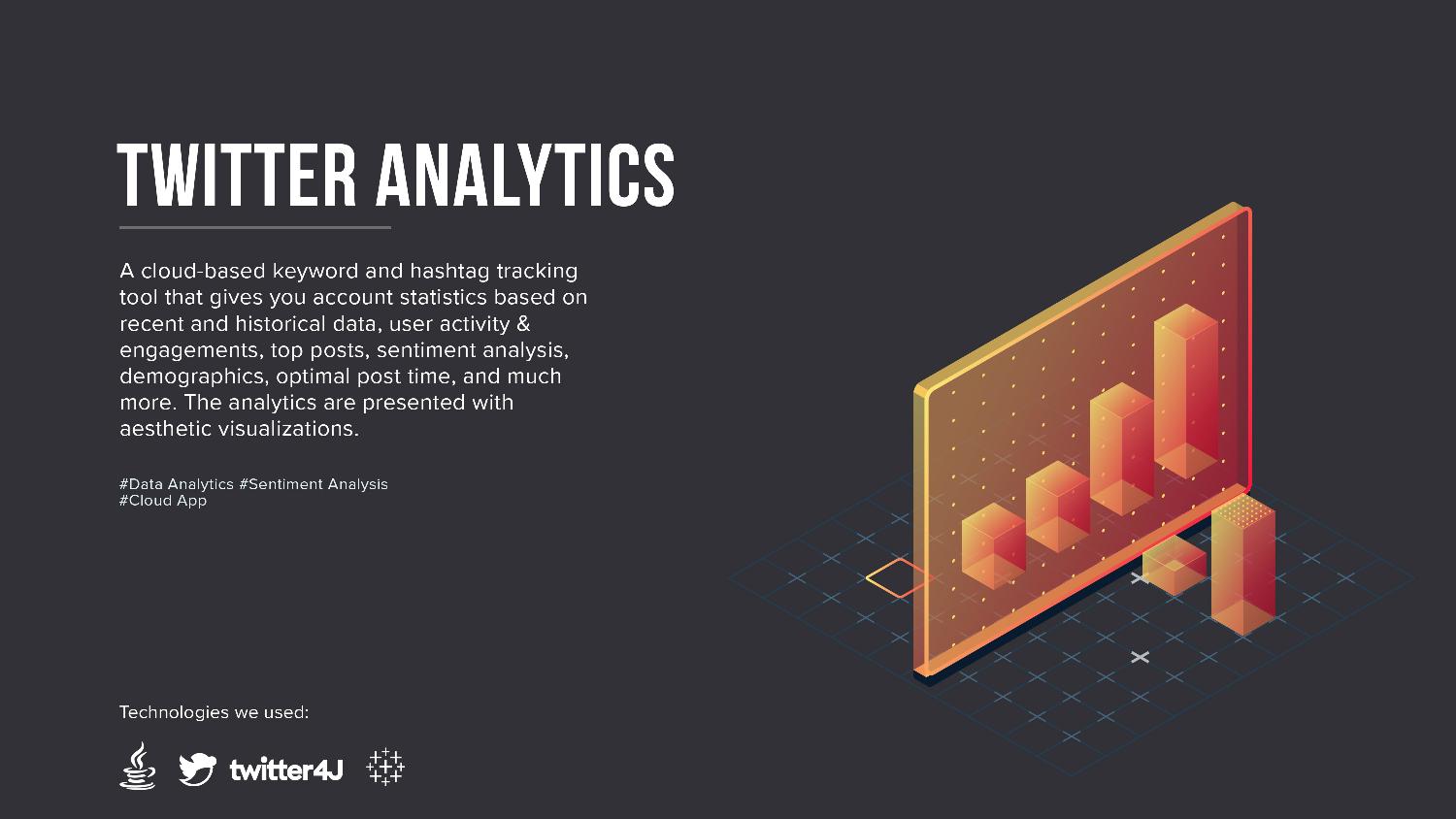 TWITTER ANALYTICS

A cloud-based keyword and hashtag tracking tool that gives you account statistics based on recent and historical data, user activity & engagements, top posts, sentiment analysis, demographics, optimal post time, and much more. The analytics are presented with aesthetic visualizations.

#Data Analytics #Sentiment Analysis
#Cloud App

Technologies we used:

twitter4J